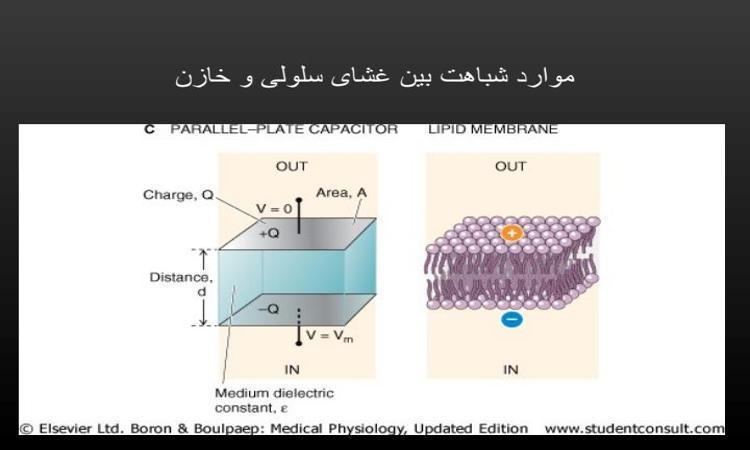 موارد شباهت بین غشای سلولی و خازن

C PARALLEL–PLATE CAPACITOR

LIPID MEMBRANE

OUT

Charge, Q

Area, A

$V = 0$

$+Q$

Distance, d

$-Q$

$V = V_m$

IN

Medium dielectric constant, $\varepsilon$

OUT

+

−

IN

© Elsevier Ltd. Boron & Boulpaep: Medical Physiology, Updated Edition www.studentconsult.com